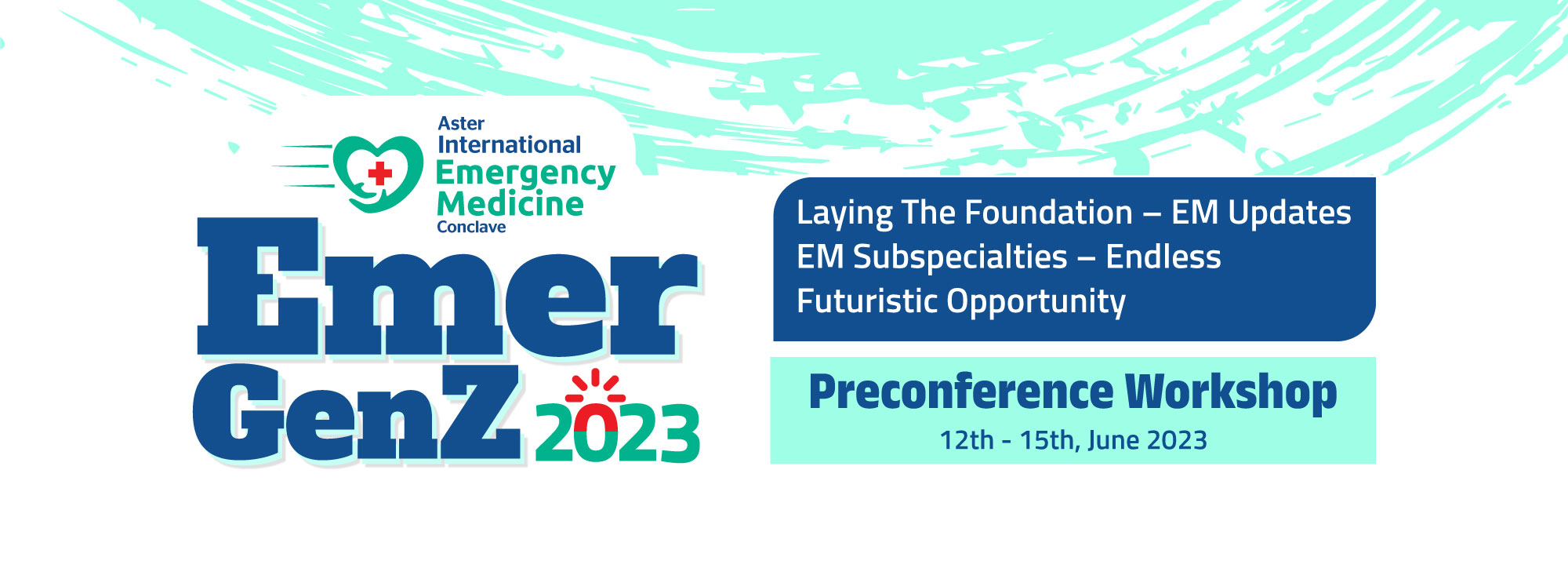 Aster International Emergency Medicine Conclave

Emer GenZ 2023

Laying The Foundation – EM Updates
EM Subspecialties – Endless Futuristic Opportunity

Preconference Workshop
12th - 15th, June 2023